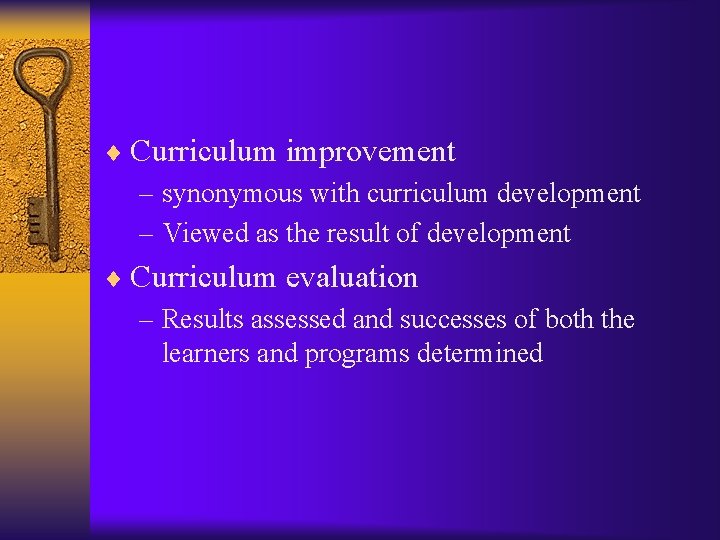 ♦ Curriculum improvement
– synonymous with curriculum development
– Viewed as the result of development
♦ Curriculum evaluation
– Results assessed and successes of both the learners and programs determined